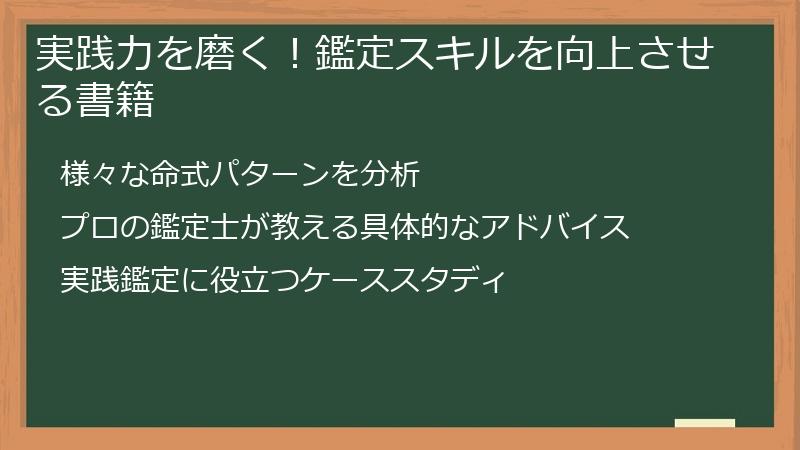 実践力を磨く！鑑定スキルを向上させる書籍

様々な命式パターンを分析

プロの鑑定士が教える具体的なアドバイス

実践鑑定に役立つケーススタディ